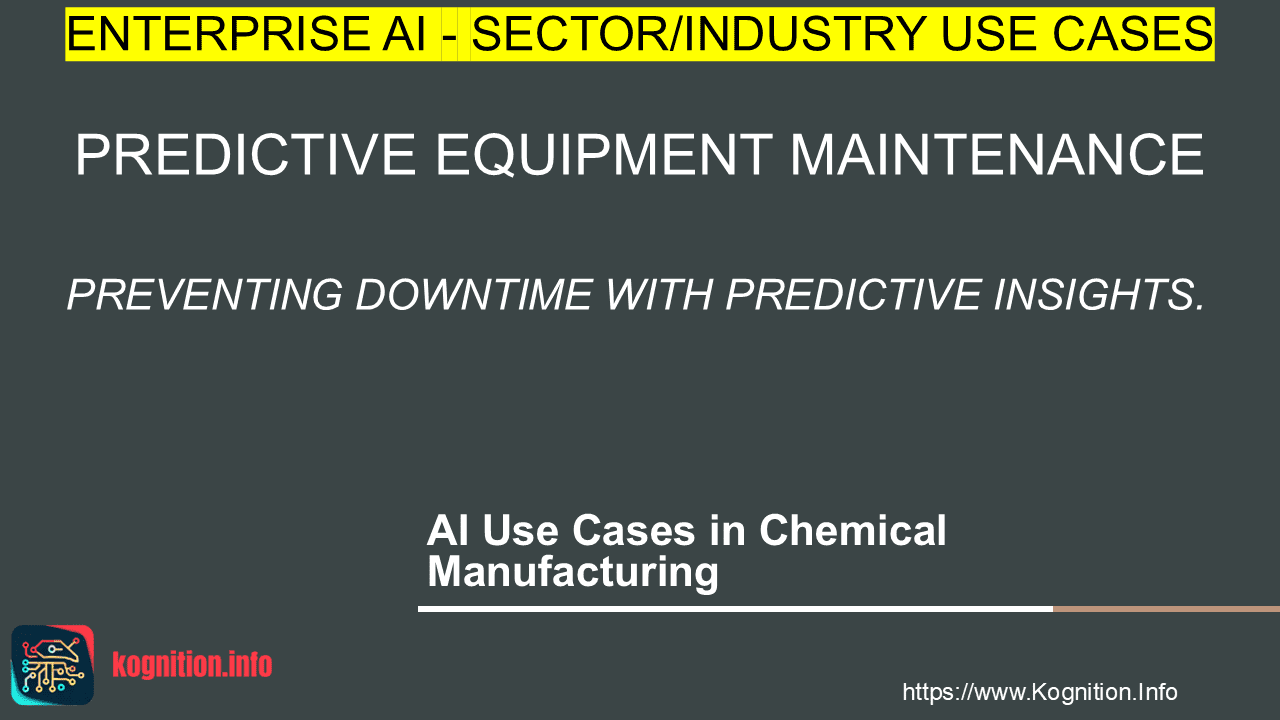 ENTERPRISE AI - SECTOR/INDUSTRY USE CASES

PREDICTIVE EQUIPMENT MAINTENANCE

PREVENTING DOWNTIME WITH PREDICTIVE INSIGHTS.

AI Use Cases in Chemical Manufacturing

kognition.info

https://www.Kognition.Info